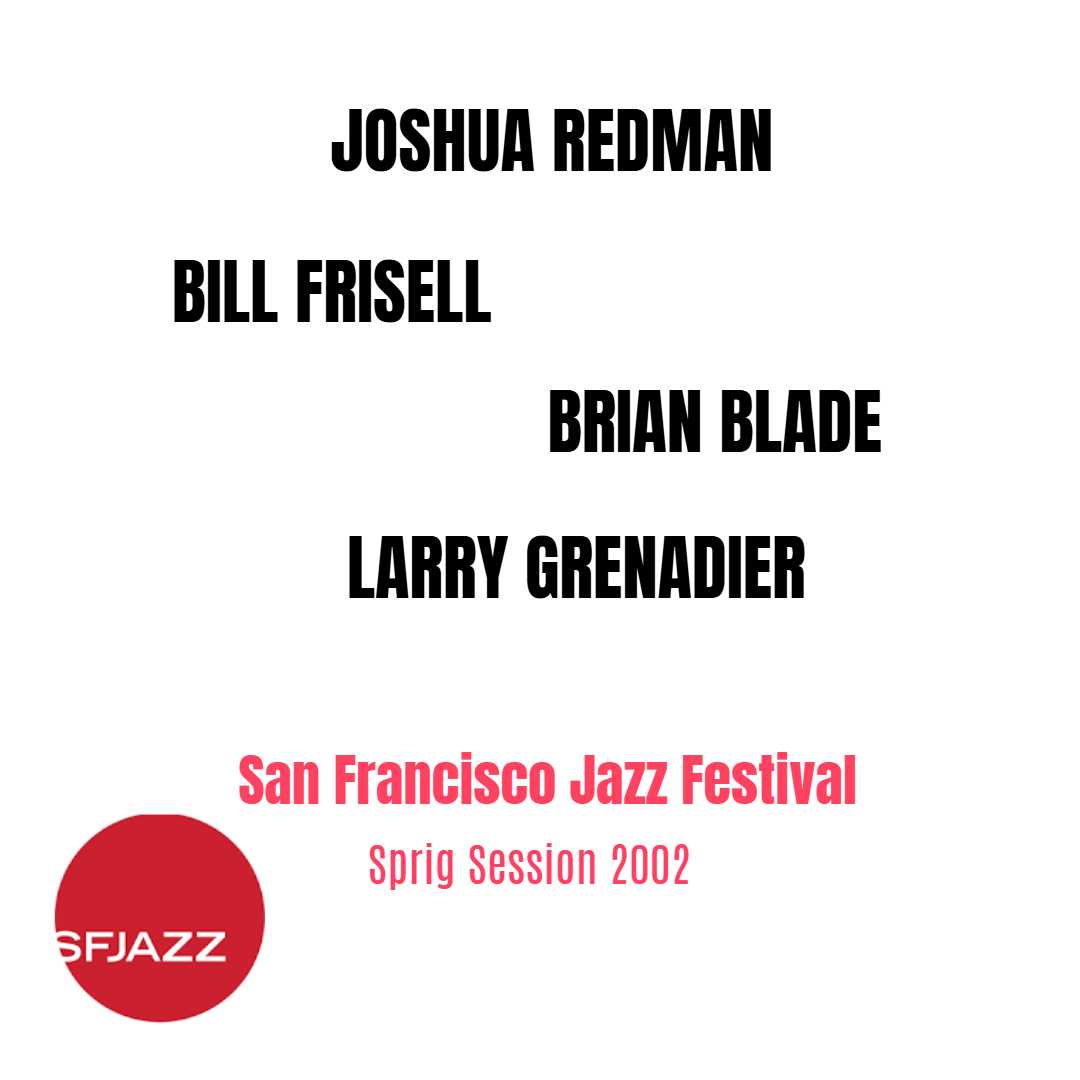 JOSHUA REDMAN

BILL FRISELL

BRIAN BLADE

LARRY GRENADIER

San Francisco Jazz Festival

Sprig Session 2002

SFJAZZ